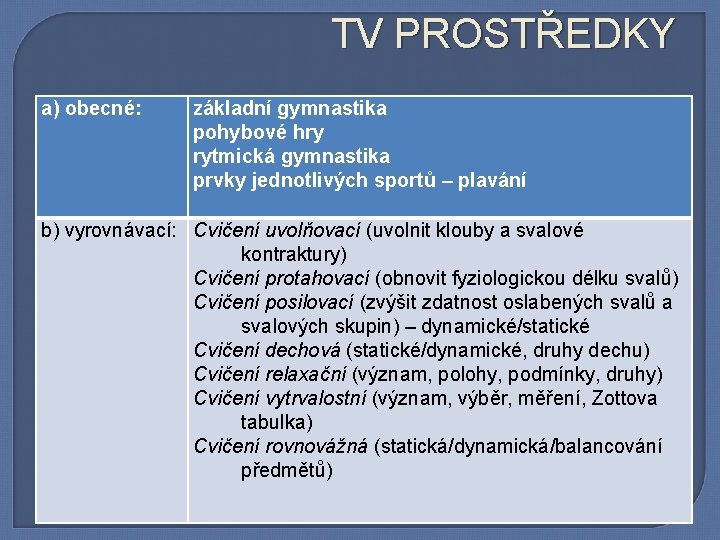 TV PROSTŘEDKY

| a) obecné: | základní gymnastika<br>pohybové hry<br>rytmická gymnastika<br>prvky jednotlivých sportů – plavání |
|---|---|
| b) vyrovnávací: | Cvičení uvolňovací (uvolnit klouby a svalové kontraktury)<br>Cvičení protahovací (obnovit fyziologickou délku svalů)<br>Cvičení posilovací (zvýšit zdatnost oslabených svalů a svalových skupin) – dynamické/statické<br>Cvičení dechová (statické/dynamické, druhy dechu)<br>Cvičení relaxační (význam, polohy, podmínky, druhy)<br>Cvičení vytrvalostní (význam, výběr, měření, Zottova tabulka)<br>Cvičení rovnovážná (statická/dynamická/balancování předmětů) |